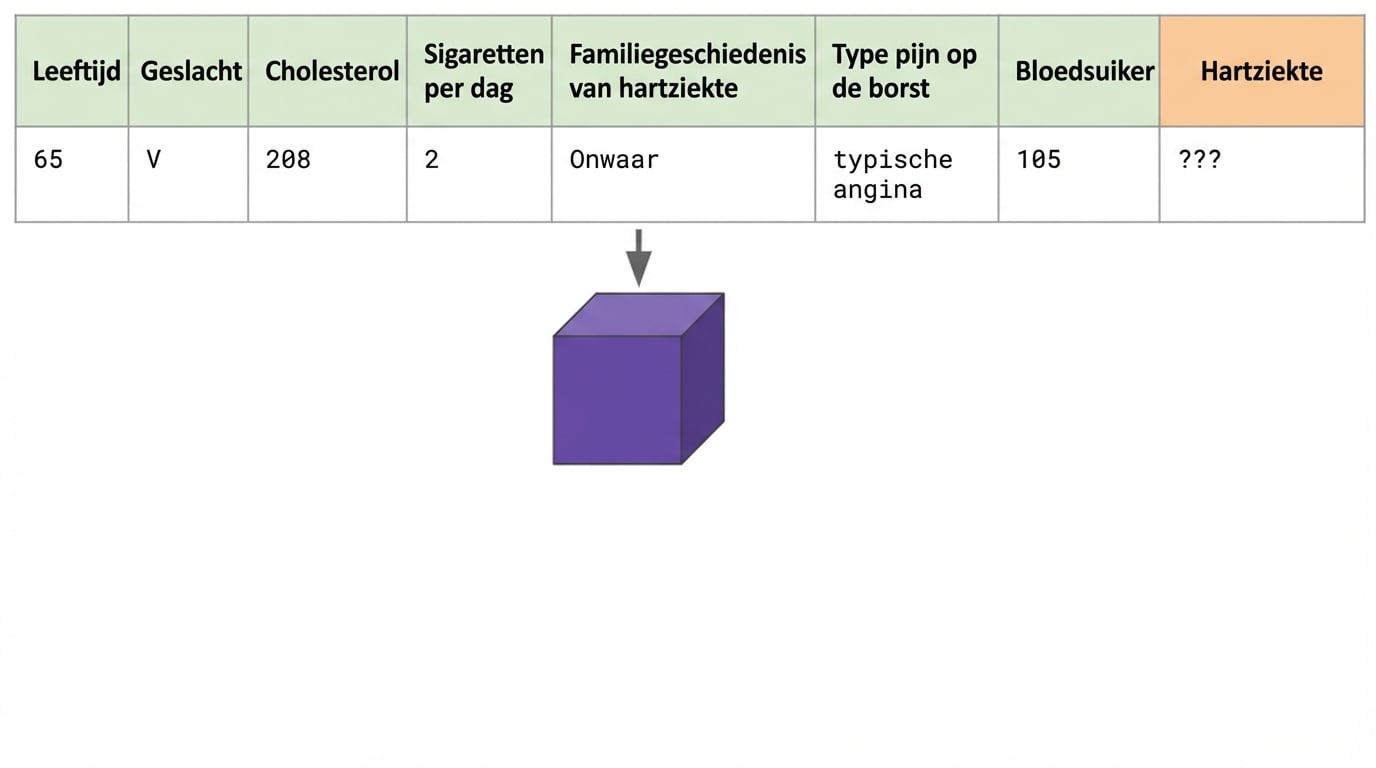 | Leeftijd | Geslacht | Cholesterol | Sigaretten per dag | Familiegeschiedenis van hartziekte | Type pijn op de borst | Bloedsuiker | Hartziekte |
|---|---|---|---|---|---|---|---|
| 65 | V | 208 | 2 | Onwaar | typische angina | 105 | ??? |